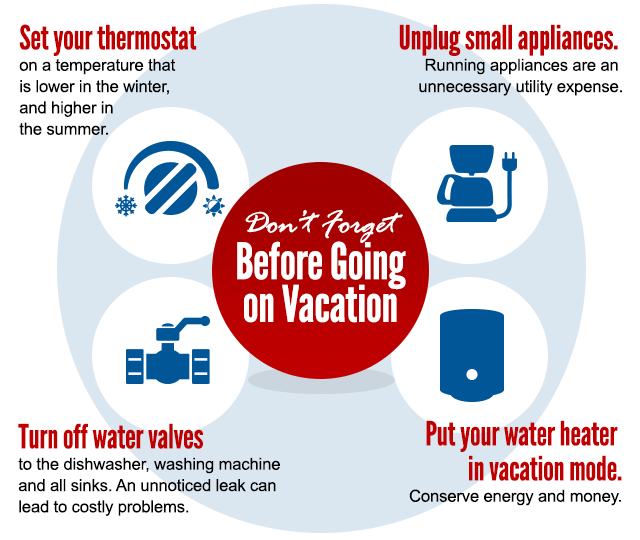 Set your thermostat
on a temperature that is lower in the winter, and higher in the summer.

Unplug small appliances.
Running appliances are an unnecessary utility expense.

Don't Forget
Before Going on Vacation

Turn off water valves
to the dishwasher, washing machine and all sinks. An unnoticed leak can lead to costly problems.

Put your water heater in vacation mode.
Conserve energy and money.